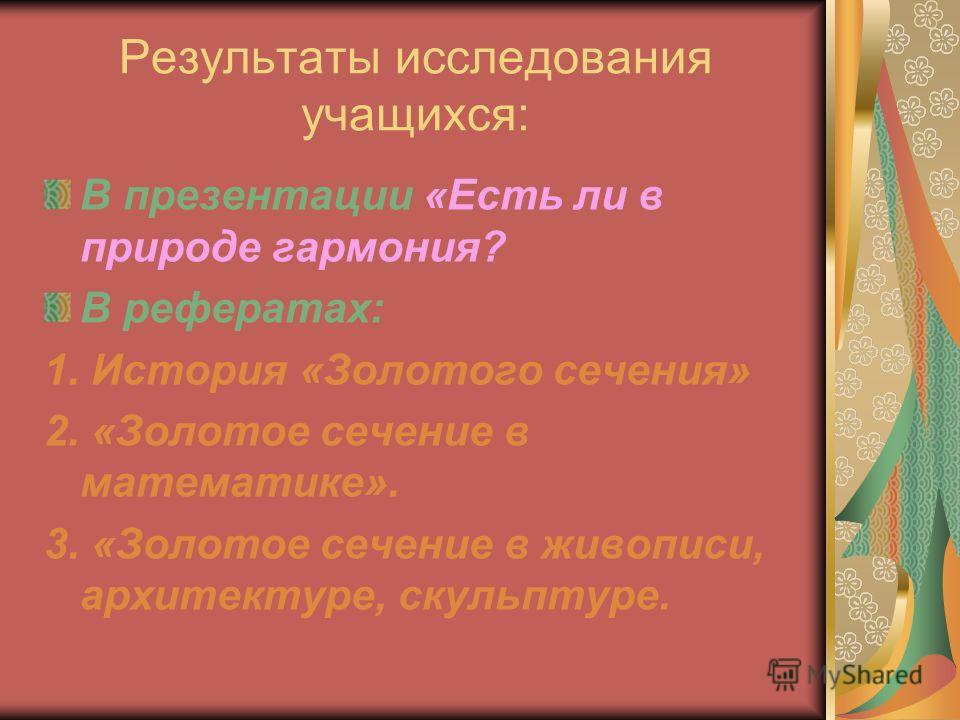 Результаты исследования учащихся:

В презентации «Есть ли в природе гармония?

В рефератах:

1. История «Золотого сечения»

2. «Золотое сечение в математике».

3. «Золотое сечение в живописи, архитектуре, скульптуре.

MyShared